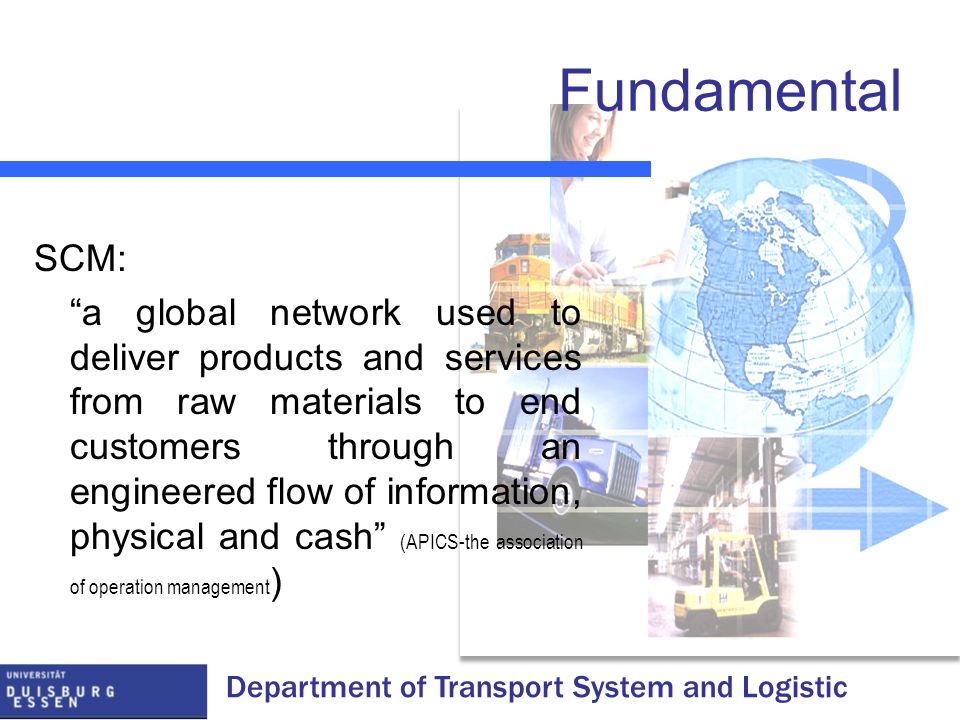 Fundamental

SCM:

“a global network used to deliver products and services from raw materials to end customers through an engineered flow of information, physical and cash” (APICS-the association of operation management)

UNIVERSITÄT DUISBURG ESSEN

Department of Transport System and Logistic